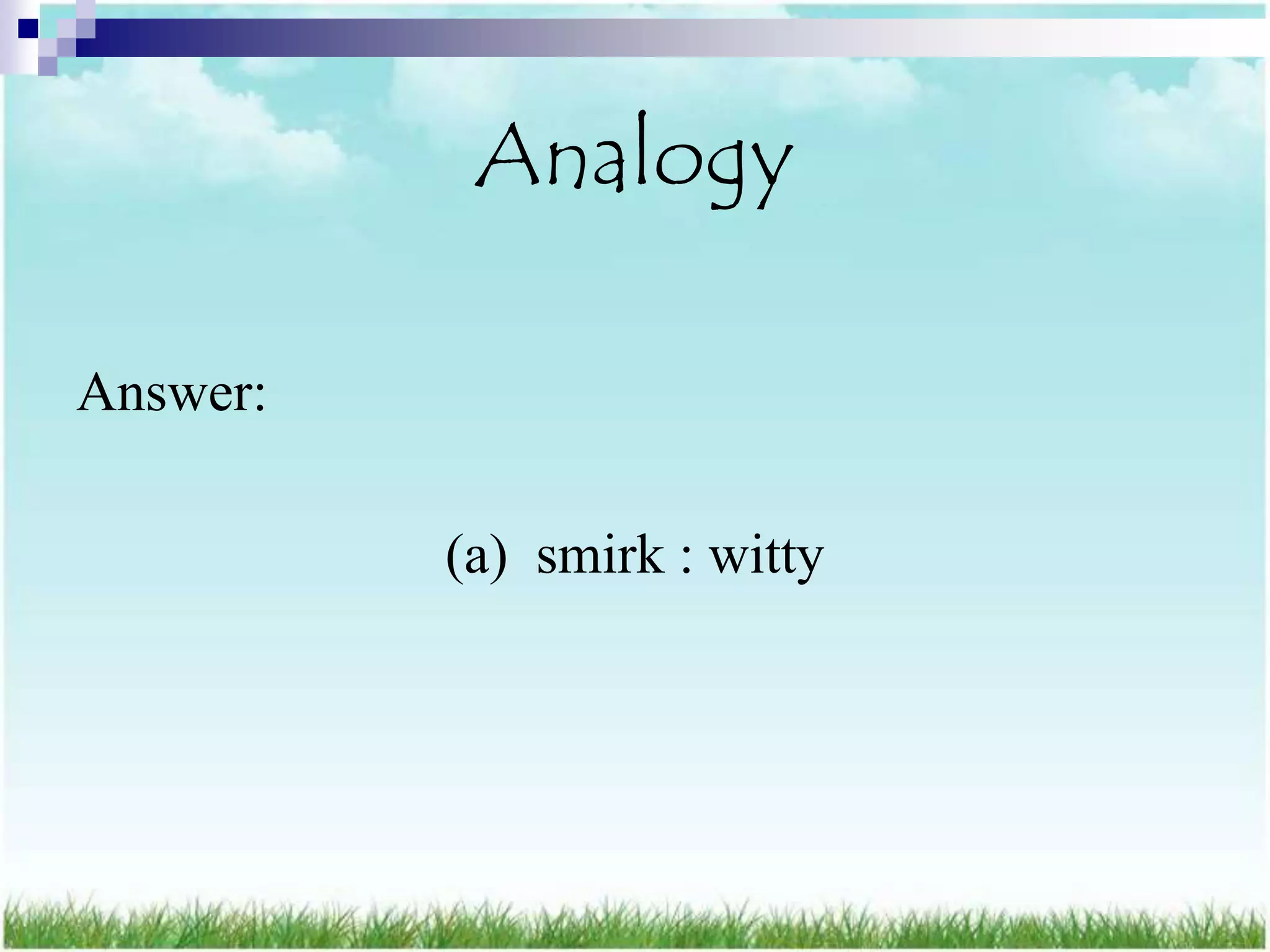 Analogy

Answer:

(a) smirk : witty